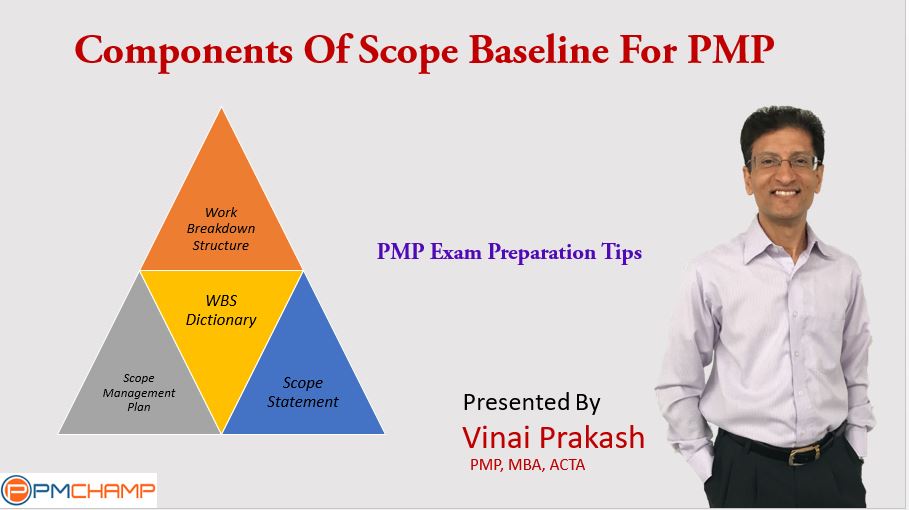 Components Of Scope Baseline For PMP

Work Breakdown Structure

WBS Dictionary

Scope Management Plan

Scope Statement

PMP Exam Preparation Tips

Presented By

Vinai Prakash

PMP, MBA, ACTA

PMCHAMP